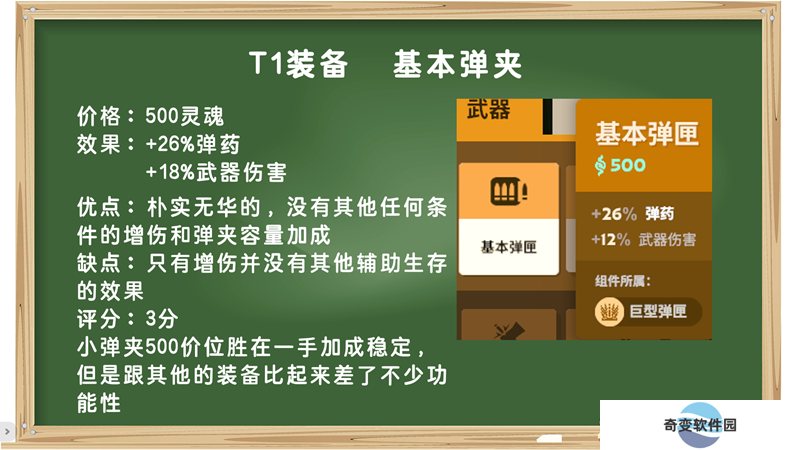 T1装备　基本弹夹

价格：500灵魂
效果：+26%弹药
+18%武器伤害

优点：朴实无华的，没有其他任何条件的增伤和弹夹容量加成
缺点：只有增伤并没有其他辅助生存的效果
评分：3分
小弹夹500价位胜在一手加成稳定，但是跟其他的装备比起来差了不少功能性

武器

基本弹匣

基本弹匣
500

+26% 弹药
+12% 武器伤害

组件所属：
巨型弹匣

奇变软件园